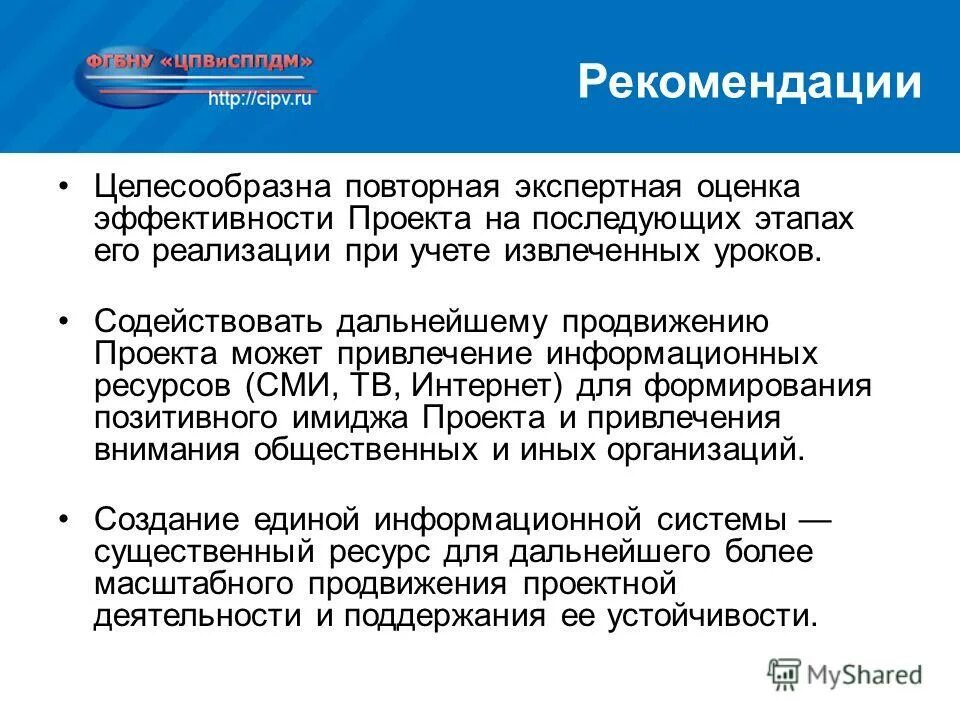 ФГБНУ «ЦПВиСППДМ»
http://cipv.ru

Рекомендации

• Целесообразна повторная экспертная оценка эффективности Проекта на последующих этапах его реализации при учете извлеченных уроков.

• Содействовать дальнейшему продвижению Проекта может привлечение информационных ресурсов (СМИ, ТВ, Интернет) для формирования позитивного имиджа Проекта и привлечения внимания общественных и иных организаций.

• Создание единой информационной системы — существенный ресурс для дальнейшего более масштабного продвижения проектной деятельности и поддержания ее устойчивости.

MyShared